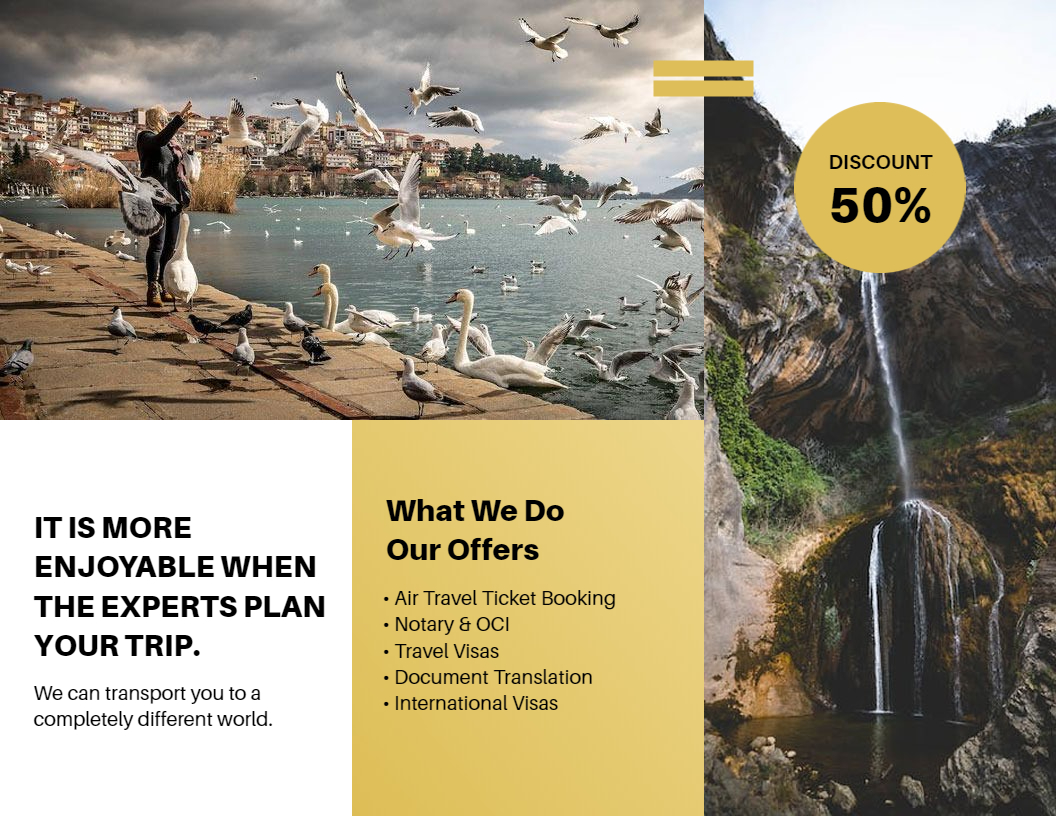 DISCOUNT
50%

IT IS MORE ENJOYABLE WHEN THE EXPERTS PLAN YOUR TRIP.

We can transport you to a completely different world.

What We Do
Our Offers

• Air Travel Ticket Booking
• Notary & OCI
• Travel Visas
• Document Translation
• International Visas